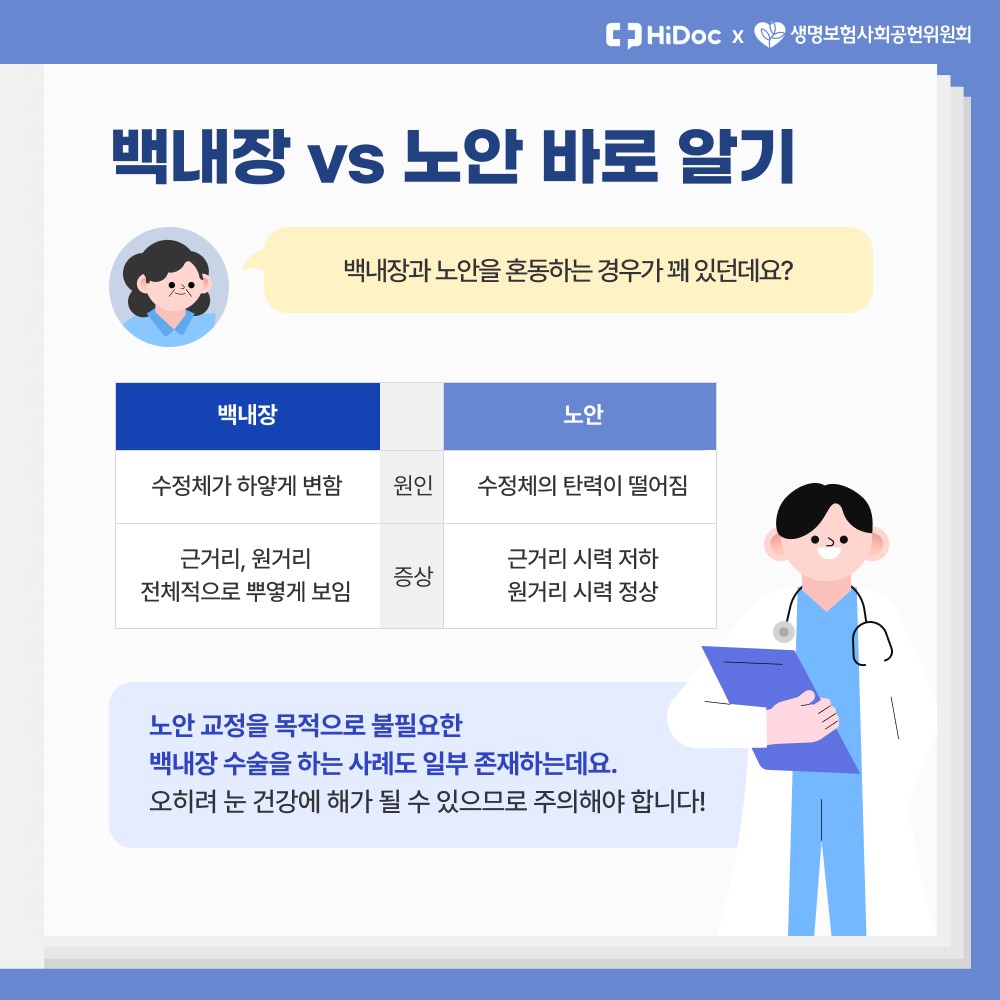 HiDoc x 생명보험사회공헌위원회

백내장 vs 노안 바로 알기

백내장과 노안을 혼동하는 경우가 꽤 있던데요?

| 백내장 |  | 노안 |
|---|---|---|
| 수정체가 하얗게 변함 | 원인 | 수정체의 탄력이 떨어짐 |
| 근거리, 원거리 전체적으로 뿌옇게 보임 | 증상 | 근거리 시력 저하 원거리 시력 정상 |

노안 교정을 목적으로 불필요한 백내장 수술을 하는 사례도 일부 존재하는데요.
오히려 눈 건강에 해가 될 수 있으므로 주의해야 합니다!